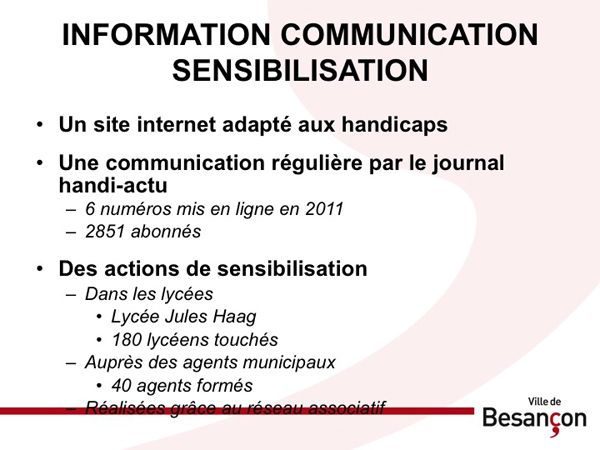 INFORMATION COMMUNICATION SENSIBILISATION

• Un site internet adapté aux handicaps

• Une communication régulière par le journal handi-actu
– 6 numéros mis en ligne en 2011
– 2851 abonnés

• Des actions de sensibilisation
– Dans les lycées
• Lycée Jules Haag
• 180 lycéens touchés
– Auprès des agents municipaux
• 40 agents formés
– Réalisées grâce au réseau associatif

Ville de Besançon